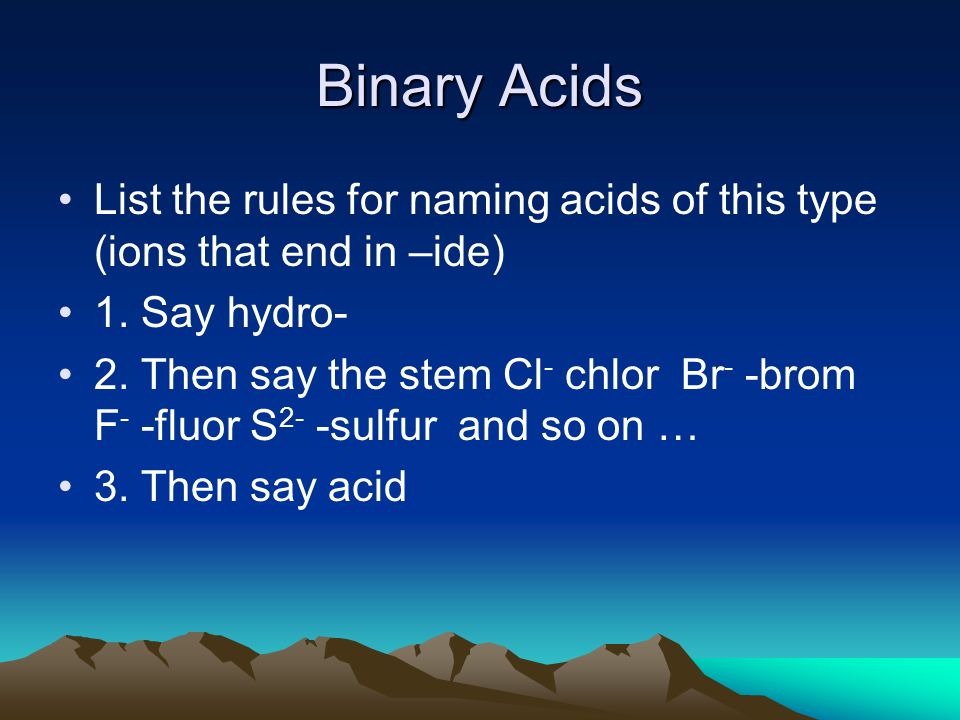 Binary Acids

• List the rules for naming acids of this type (ions that end in –ide)
• 1. Say hydro-
• 2. Then say the stem $Cl^-$ chlor $Br^-$ -brom $F^-$ -fluor $S^{2-}$ -sulfur and so on …
• 3. Then say acid